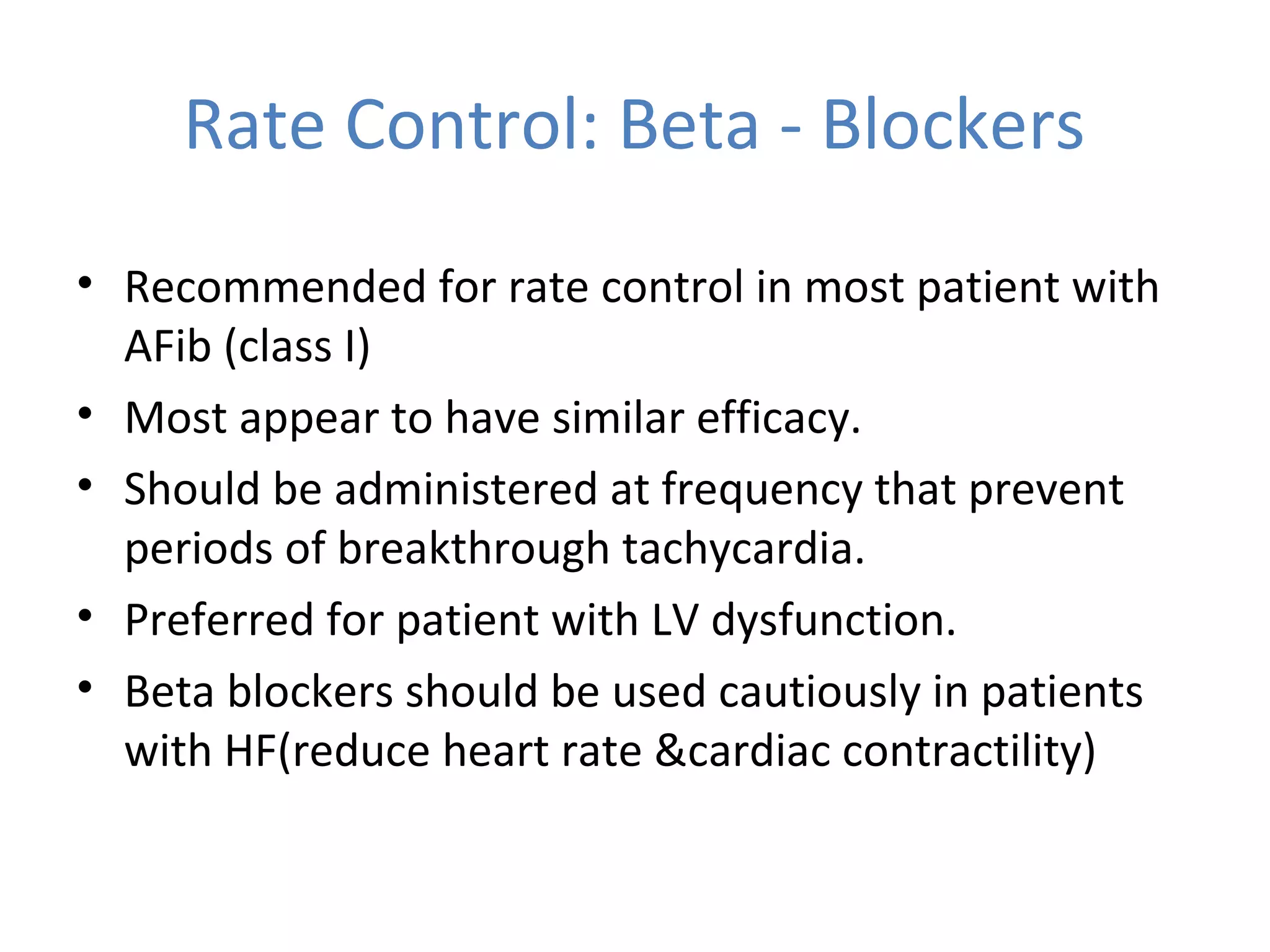 Rate Control: Beta - Blockers

• Recommended for rate control in most patient with AFib (class I)
• Most appear to have similar efficacy.
• Should be administered at frequency that prevent periods of breakthrough tachycardia.
• Preferred for patient with LV dysfunction.
• Beta blockers should be used cautiously in patients with HF(reduce heart rate &cardiac contractility)